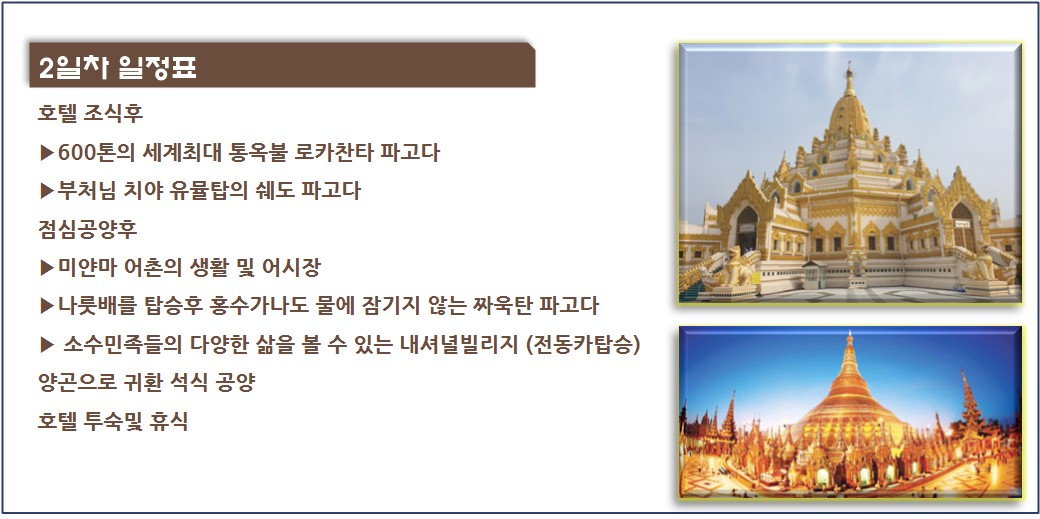 2일차 일정표

호텔 조식후

▶600톤의 세계최대 통옥불 로카찬타 파고다

▶부처님 치아 유물탑의 쉐도 파고다

점심공양후

▶미얀마 어촌의 생활 및 어시장

▶나룻배를 탑승후 홍수가나도 물에 잠기지 않는 짜욱탄 파고다

▶ 소수민족들의 다양한 삶을 볼 수 있는 내셔널빌리지 (전동카탑승)

양곤으로 귀환 석식 공양

호텔 투숙및 휴식